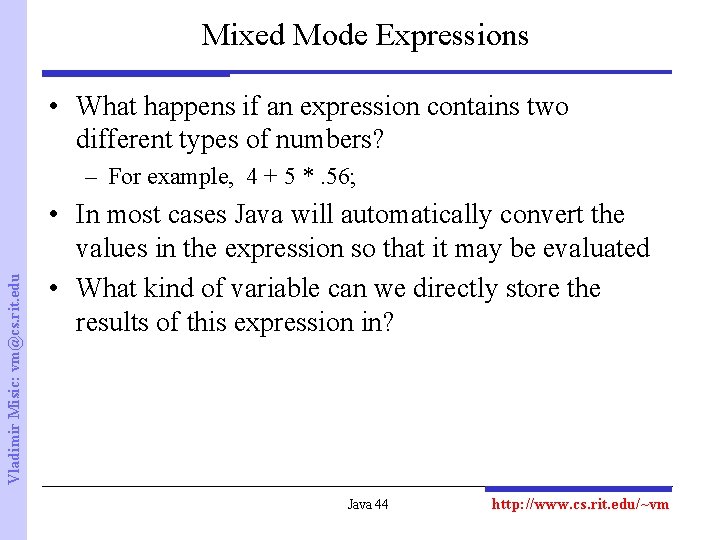 Mixed Mode Expressions

• What happens if an expression contains two different types of numbers?
– For example, 4 + 5 * .56;

• In most cases Java will automatically convert the values in the expression so that it may be evaluated

• What kind of variable can we directly store the results of this expression in?

Vladimir Misic: vm@cs.rit.edu

Java 44

http://www.cs.rit.edu/~vm